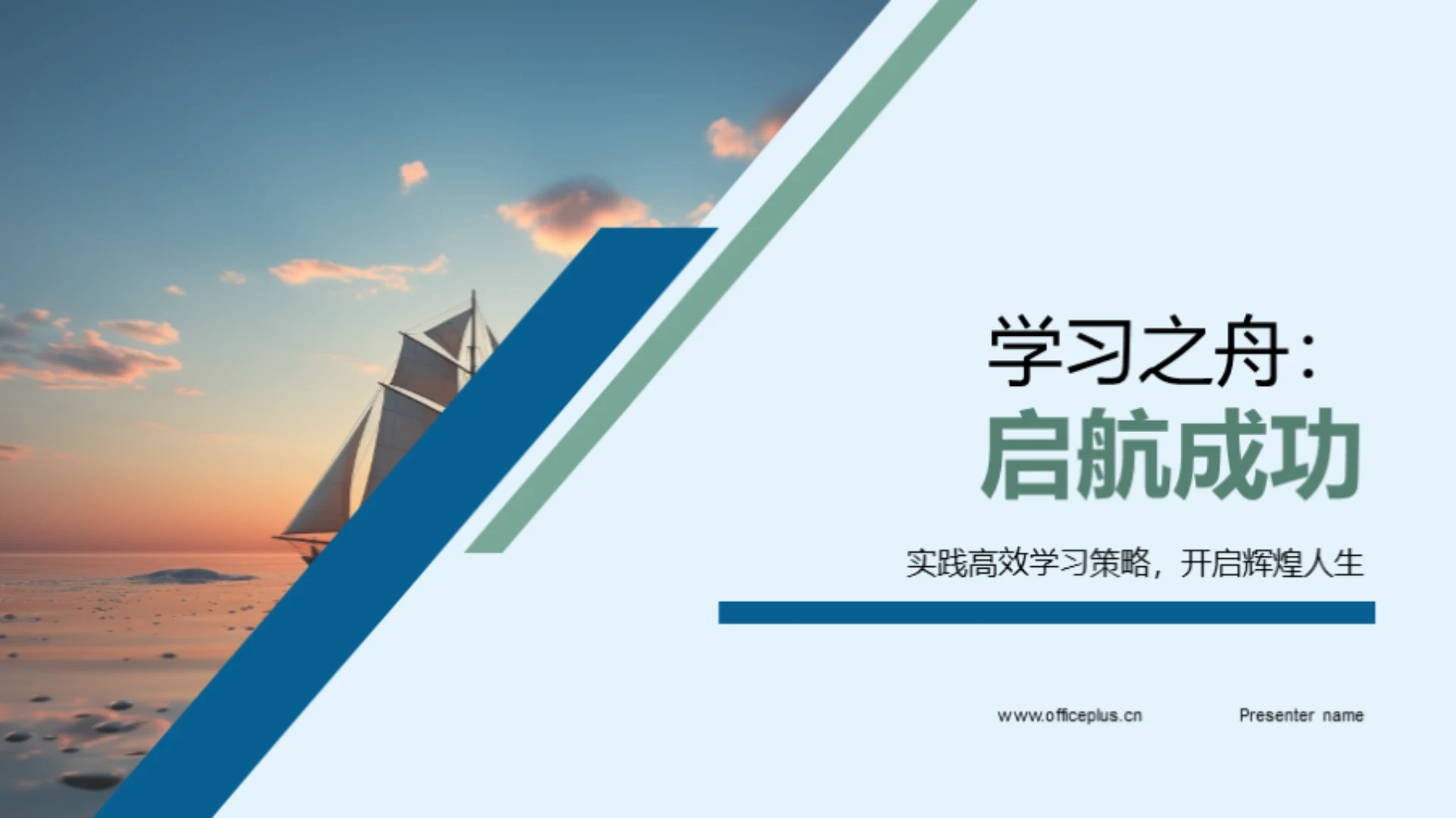 学习之舟：
启航成功

实践高效学习策略，开启辉煌人生

www.officeplus.cn

Presenter name